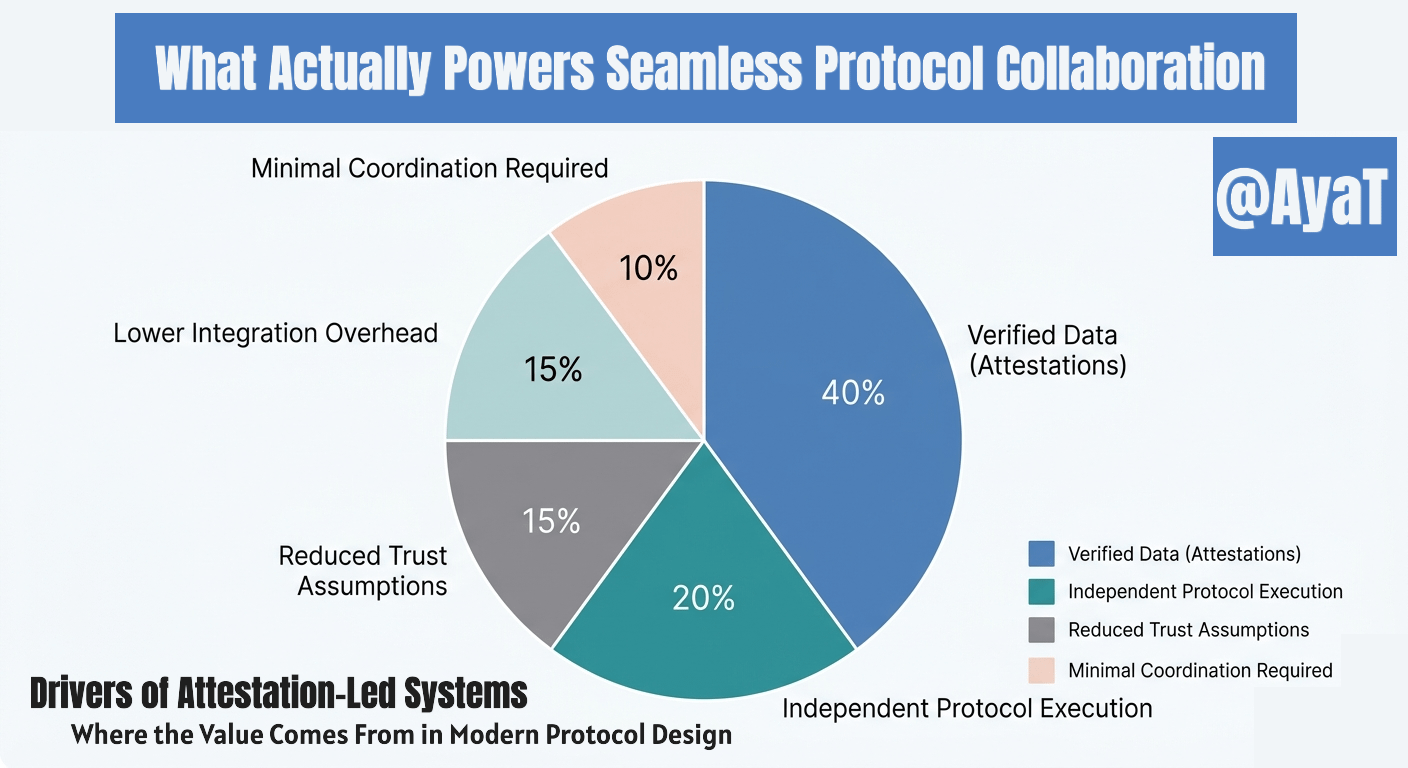 What Actually Powers Seamless Protocol Collaboration

@AyaT

Minimal Coordination Required
10%

Lower Integration Overhead
15%

Verified Data (Attestations)
40%

Reduced Trust Assumptions
15%

20%
Independent Protocol Execution

Verified Data (Attestations)
Independent Protocol Execution
Reduced Trust Assumptions
Minimal Coordination Required

Drivers of Attestation-Led Systems
Where the Value Comes From in Modern Protocol Design